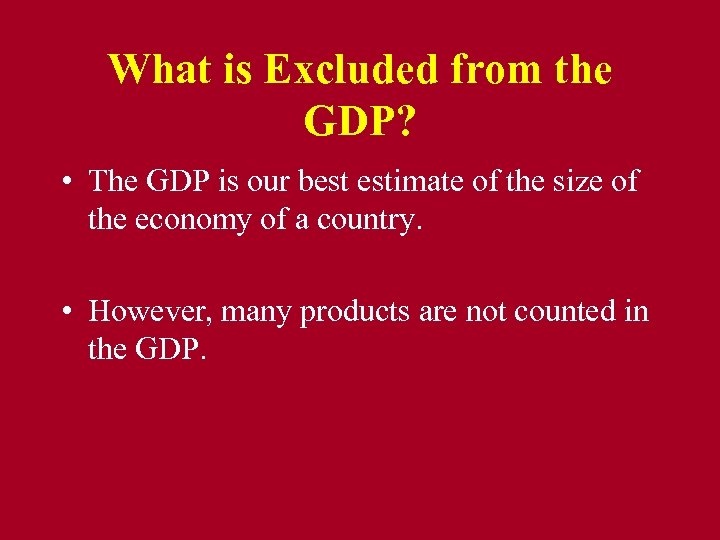 What is Excluded from the GDP?

• The GDP is our best estimate of the size of the economy of a country.

• However, many products are not counted in the GDP.